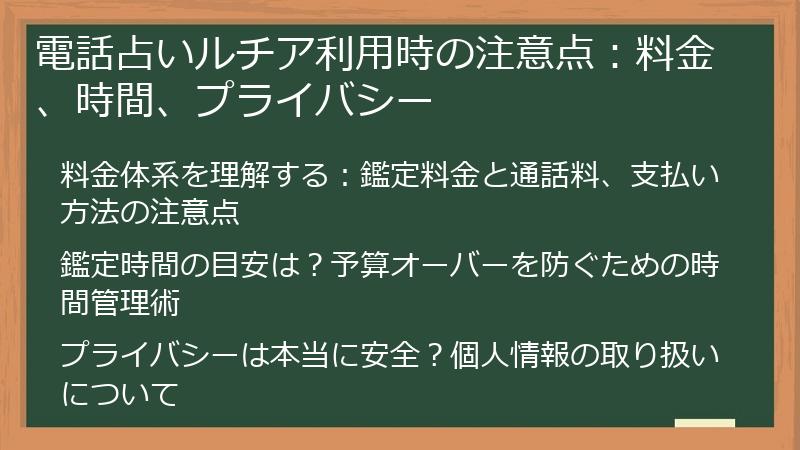 電話占いルチア利用時の注意点：料金、時間、プライバシー

料金体系を理解する：鑑定料金と通話料、支払い方法の注意点

鑑定時間の目安は？予算オーバーを防ぐための時間管理術

プライバシーは本当に安全？個人情報の取り扱いについて